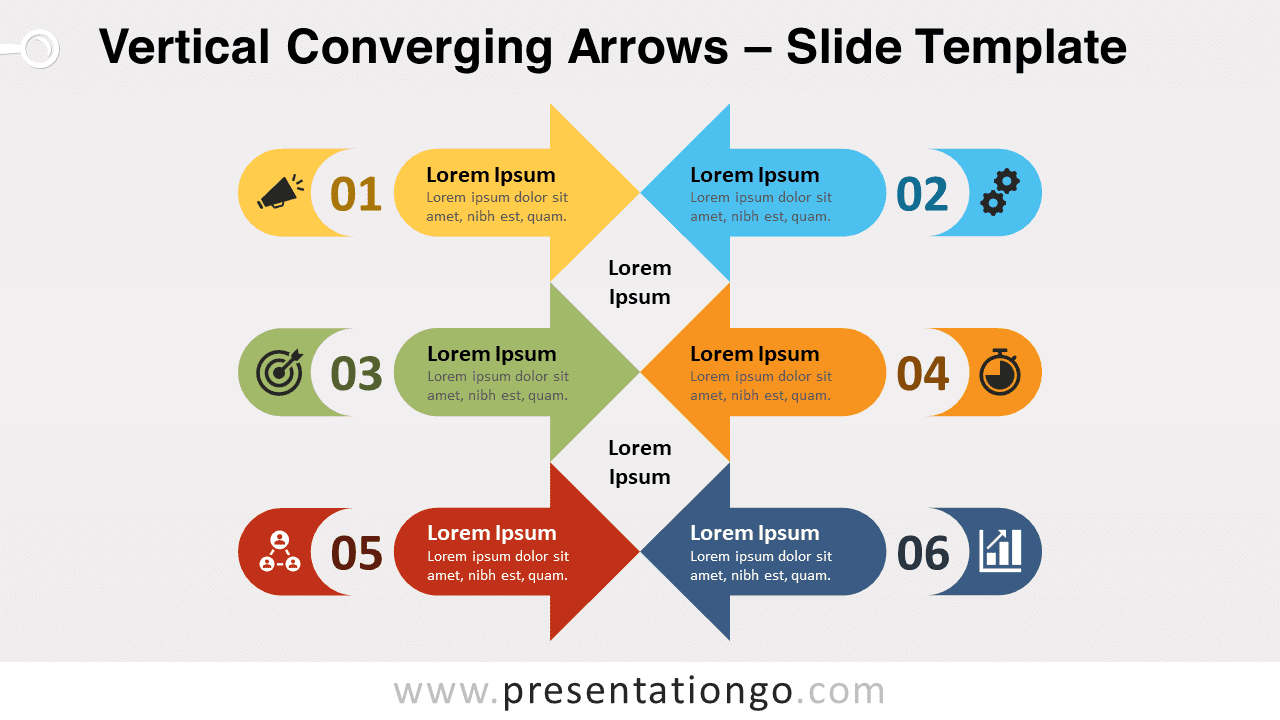 Vertical Converging Arrows – Slide Template

01
Lorem Ipsum
Lorem ipsum dolor sit amet, nibh est, quam.

Lorem Ipsum
Lorem ipsum dolor sit amet, nibh est, quam.
02

Lorem Ipsum

03
Lorem Ipsum
Lorem ipsum dolor sit amet, nibh est, quam.

Lorem Ipsum
Lorem ipsum dolor sit amet, nibh est, quam.
04

Lorem Ipsum

05
Lorem Ipsum
Lorem ipsum dolor sit amet, nibh est, quam.

Lorem Ipsum
Lorem ipsum dolor sit amet, nibh est, quam.
06

www.presentationgo.com